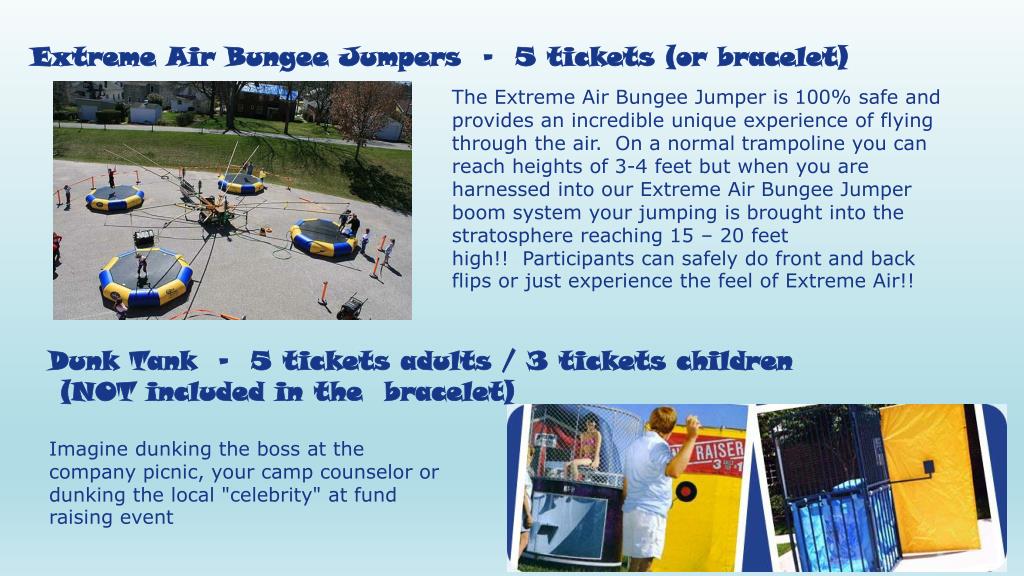 Extreme Air Bungee Jumpers - 5 tickets (or bracelet)

The Extreme Air Bungee Jumper is 100% safe and provides an incredible unique experience of flying through the air. On a normal trampoline you can reach heights of 3-4 feet but when you are harnessed into our Extreme Air Bungee Jumper boom system your jumping is brought into the stratosphere reaching 15 – 20 feet high!! Participants can safely do front and back flips or just experience the feel of Extreme Air!!

Dunk Tank - 5 tickets adults / 3 tickets children (NOT included in the bracelet)

Imagine dunking the boss at the company picnic, your camp counselor or dunking the local "celebrity" at fund raising event

RAISER